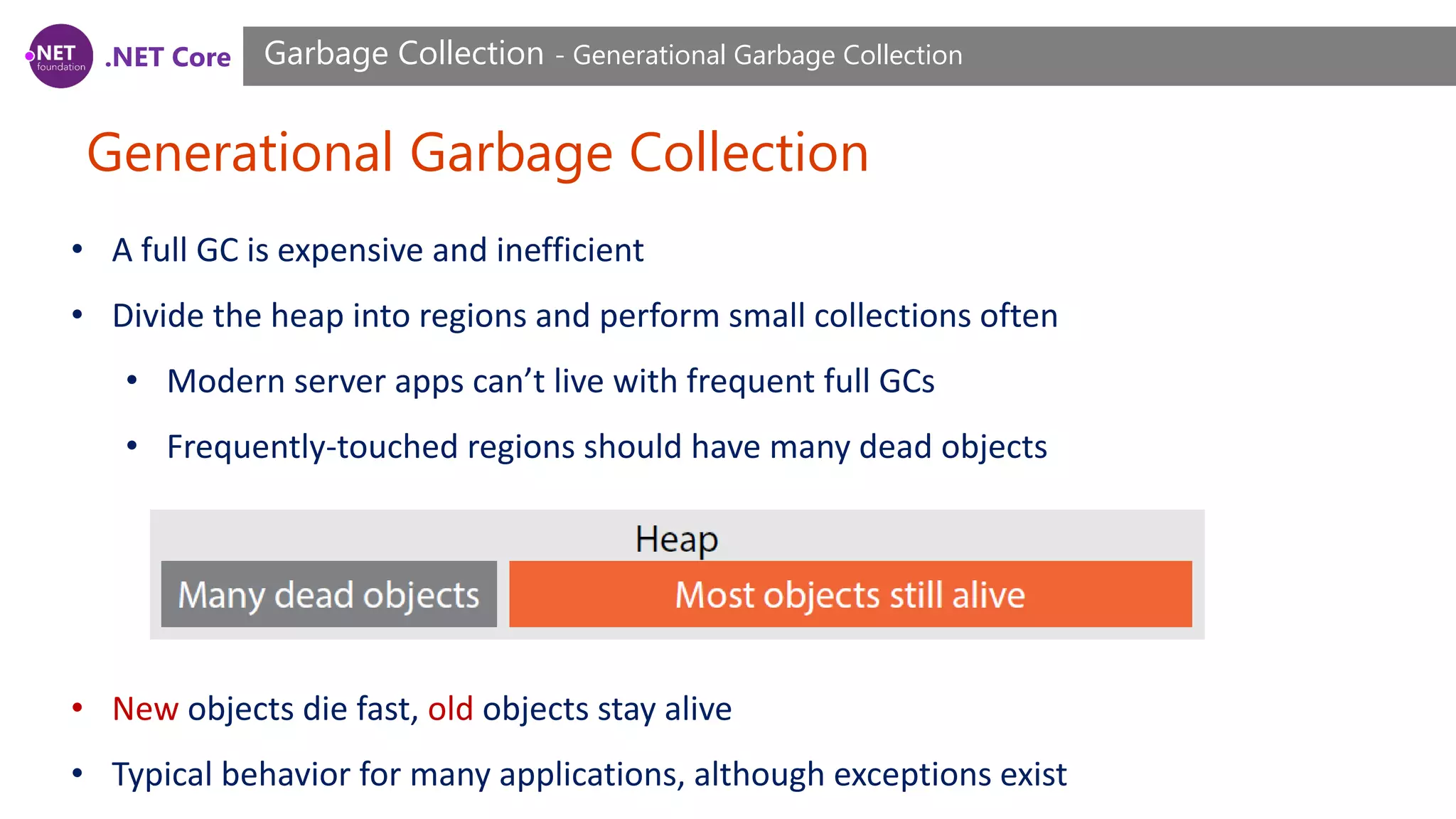 .NET foundation .NET Core

Garbage Collection - Generational Garbage Collection

Generational Garbage Collection

• A full GC is expensive and inefficient

• Divide the heap into regions and perform small collections often

• Modern server apps can't live with frequent full GCs

• Frequently-touched regions should have many dead objects

Heap

Many dead objects

Most objects still alive

• New objects die fast, old objects stay alive

• Typical behavior for many applications, although exceptions exist